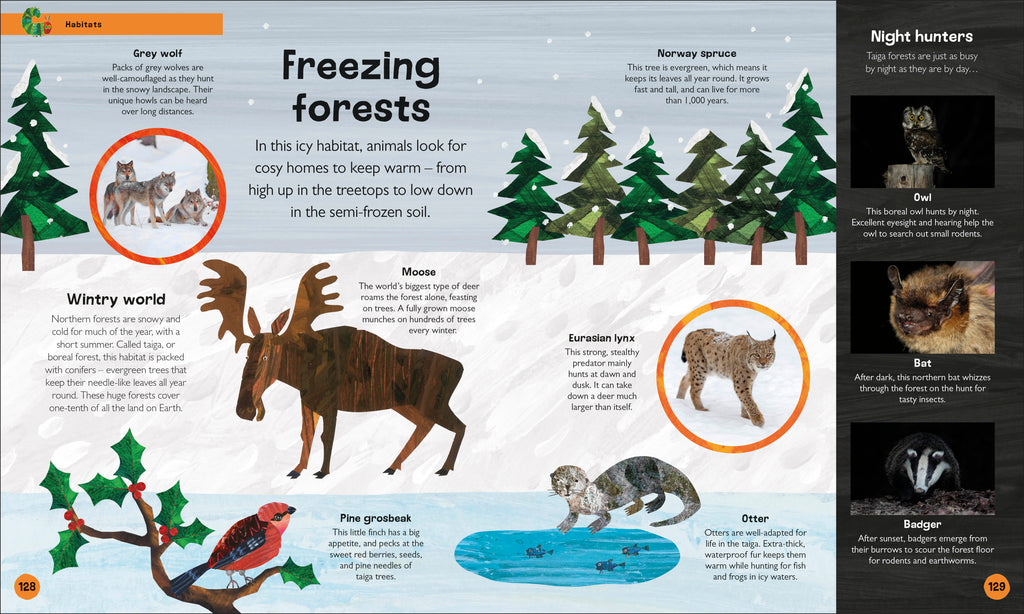 Habitats

Grey wolf
Packs of grey wolves are well-camouflaged as they hunt in the snowy landscape. Their unique howls can be heard over long distances.

Freezing forests

In this icy habitat, animals look for cosy homes to keep warm – from high up in the treetops to low down in the semi-frozen soil.

Norway spruce
This tree is evergreen, which means it keeps its leaves all year round. It grows fast and tall, and can live for more than 1,000 years.

Wintry world
Northern forests are snowy and cold for much of the year, with a short summer. Called taiga, or boreal forest, this habitat is packed with conifers – evergreen trees that keep their needle-like leaves all year round. These huge forests cover one-tenth of all the land on Earth.

Moose
The world's biggest type of deer roams the forest alone, feasting on trees. A fully grown moose munches on hundreds of trees every winter.

Eurasian lynx
This strong, stealthy predator mainly hunts at dawn and dusk. It can take down a deer much larger than itself.

Pine grosbeak
This little finch has a big appetite, and pecks at the sweet red berries, seeds, and pine needles of taiga trees.

Otter
Otters are well-adapted for life in the taiga. Extra-thick, waterproof fur keeps them warm while hunting for fish and frogs in icy waters.

128

Night hunters
Taiga forests are just as busy by night as they are by day…

Owl
This boreal owl hunts by night. Excellent eyesight and hearing help the owl to search out small rodents.

Bat
After dark, this northern bat whizzes through the forest on the hunt for tasty insects.

Badger
After sunset, badgers emerge from their burrows to scour the forest floor for rodents and earthworms.

129